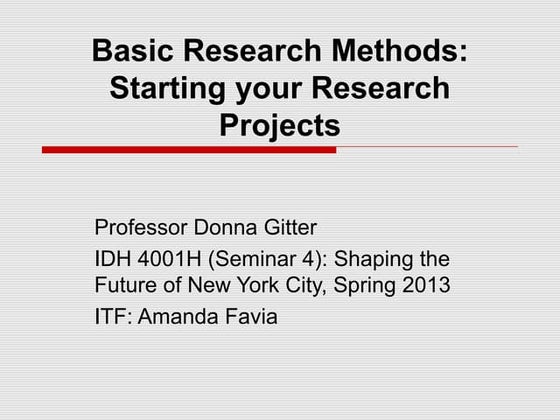 Basic Research Methods: Starting your Research Projects

Professor Donna Gitter

IDH 4001H (Seminar 4): Shaping the Future of New York City, Spring 2013

ITF: Amanda Favia